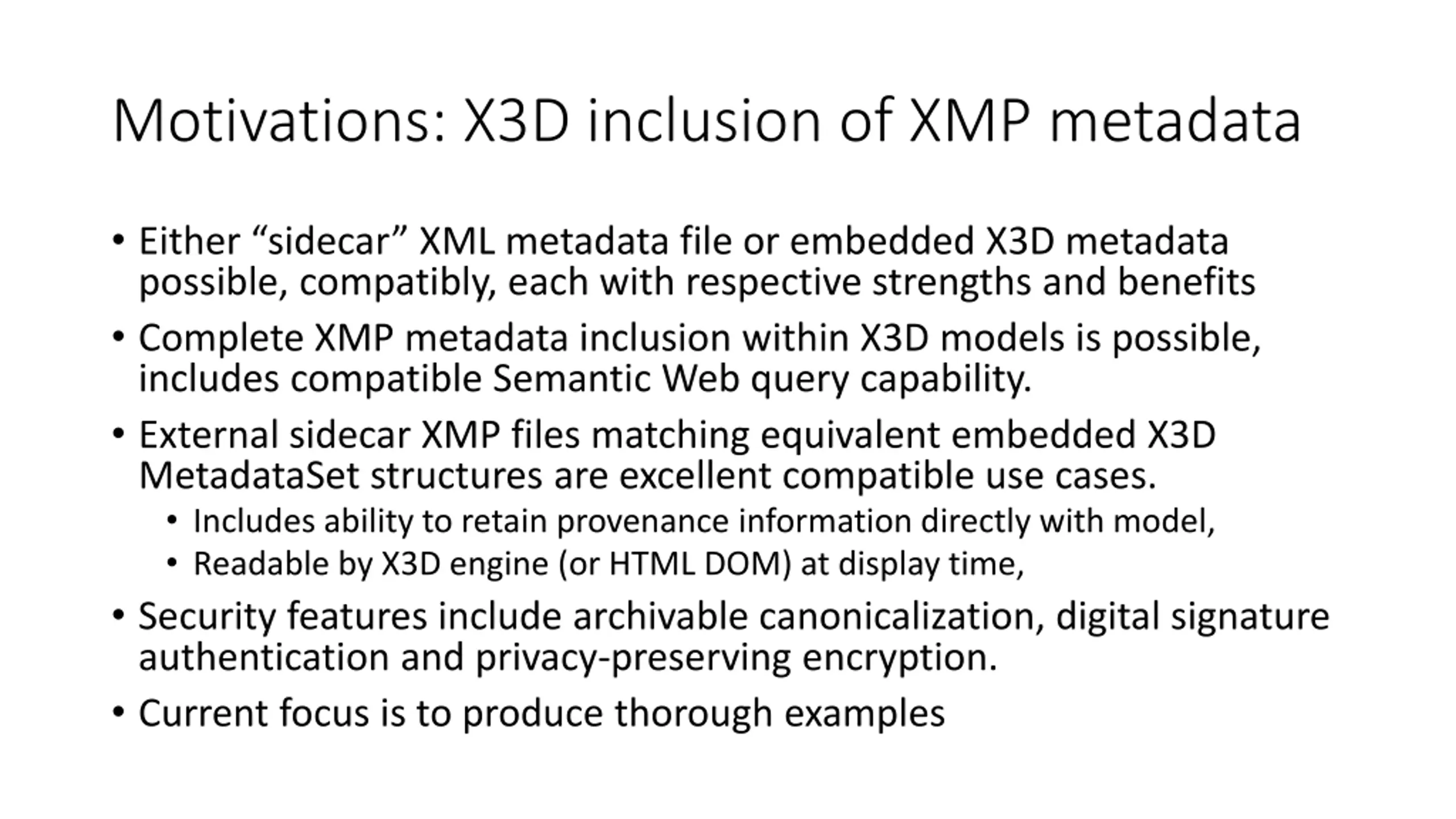 Motivations: X3D inclusion of XMP metadata

• Either “sidecar” XML metadata file or embedded X3D metadata possible, compatibly, each with respective strengths and benefits
• Complete XMP metadata inclusion within X3D models is possible, includes compatible Semantic Web query capability.
• External sidecar XMP files matching equivalent embedded X3D MetadataSet structures are excellent compatible use cases.
  • Includes ability to retain provenance information directly with model,
  • Readable by X3D engine (or HTML DOM) at display time,
• Security features include archivable canonicalization, digital signature authentication and privacy-preserving encryption.
• Current focus is to produce thorough examples